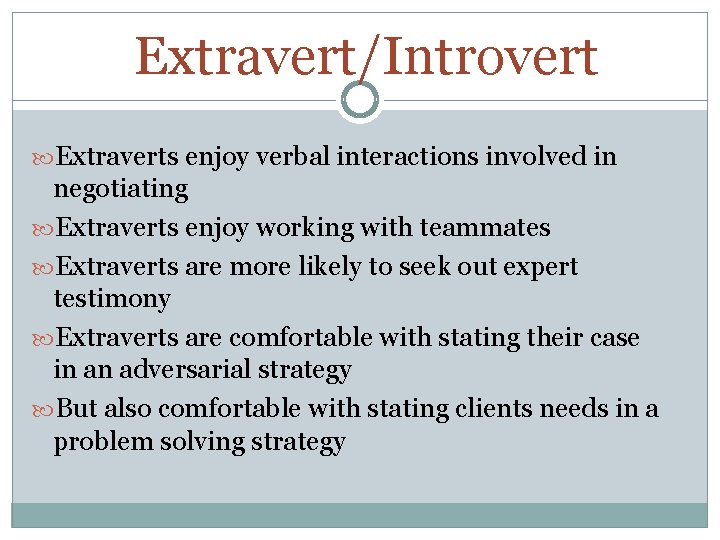 Extravert/Introvert

Extraverts enjoy verbal interactions involved in negotiating

Extraverts enjoy working with teammates

Extraverts are more likely to seek out expert testimony

Extraverts are comfortable with stating their case in an adversarial strategy

But also comfortable with stating clients needs in a problem solving strategy